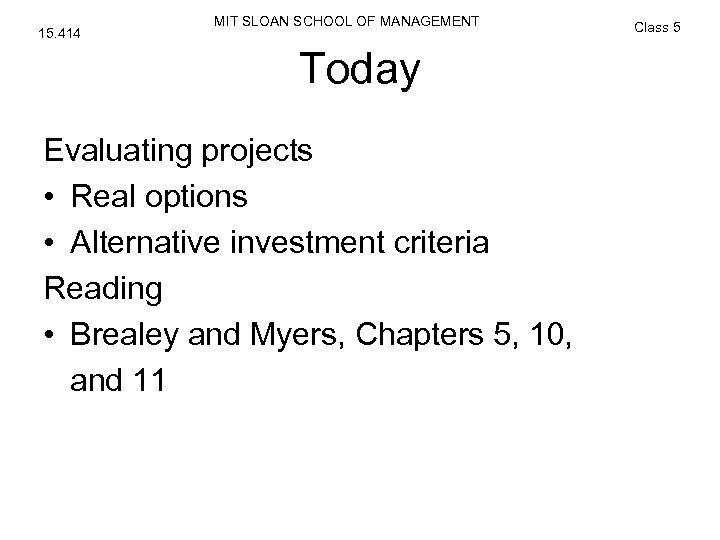 15.414

MIT SLOAN SCHOOL OF MANAGEMENT

Class 5

Today

Evaluating projects

• Real options

• Alternative investment criteria

Reading

• Brealey and Myers, Chapters 5, 10, and 11